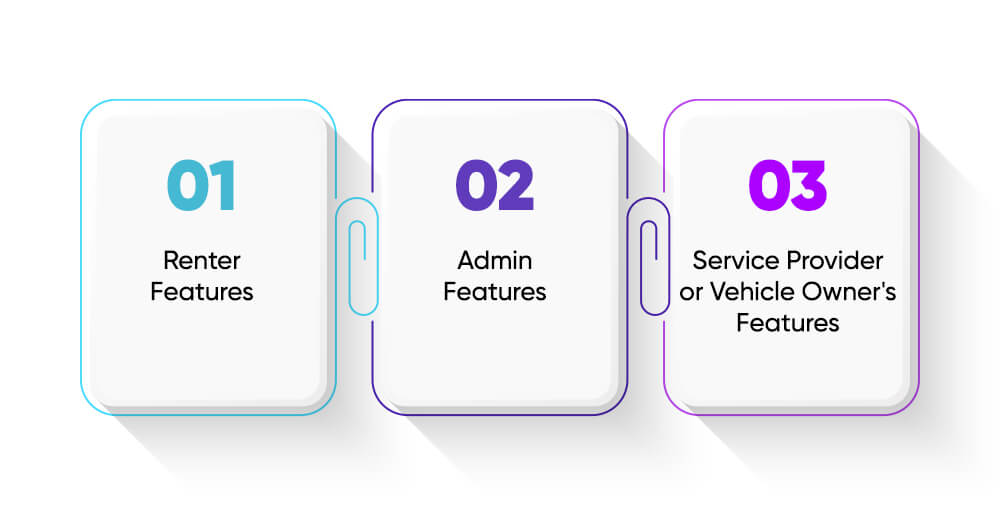 01

Renter Features

02

Admin Features

03

Service Provider or Vehicle Owner's Features